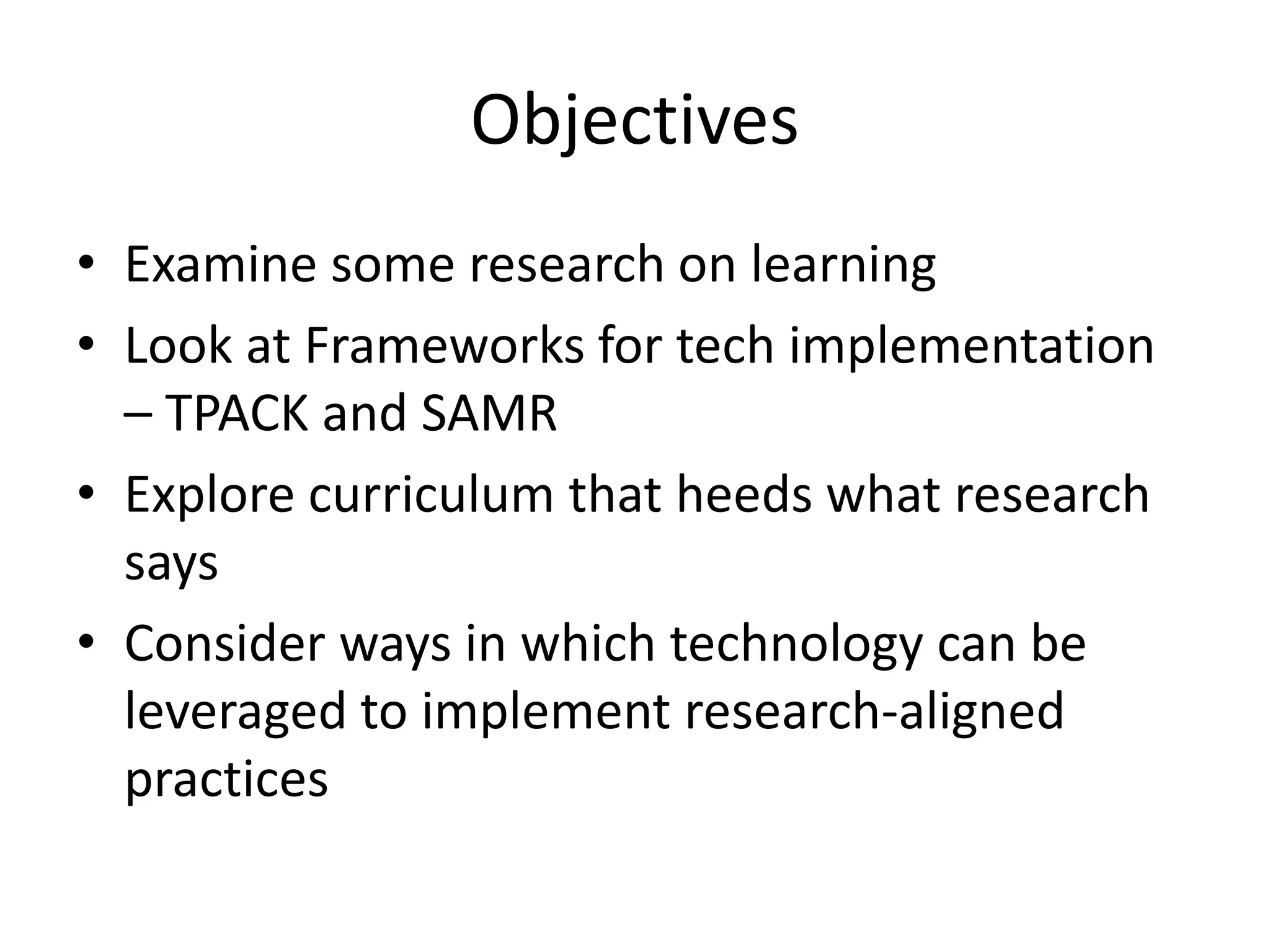 Objectives

• Examine some research on learning
• Look at Frameworks for tech implementation – TPACK and SAMR
• Explore curriculum that heeds what research says
• Consider ways in which technology can be leveraged to implement research-aligned practices